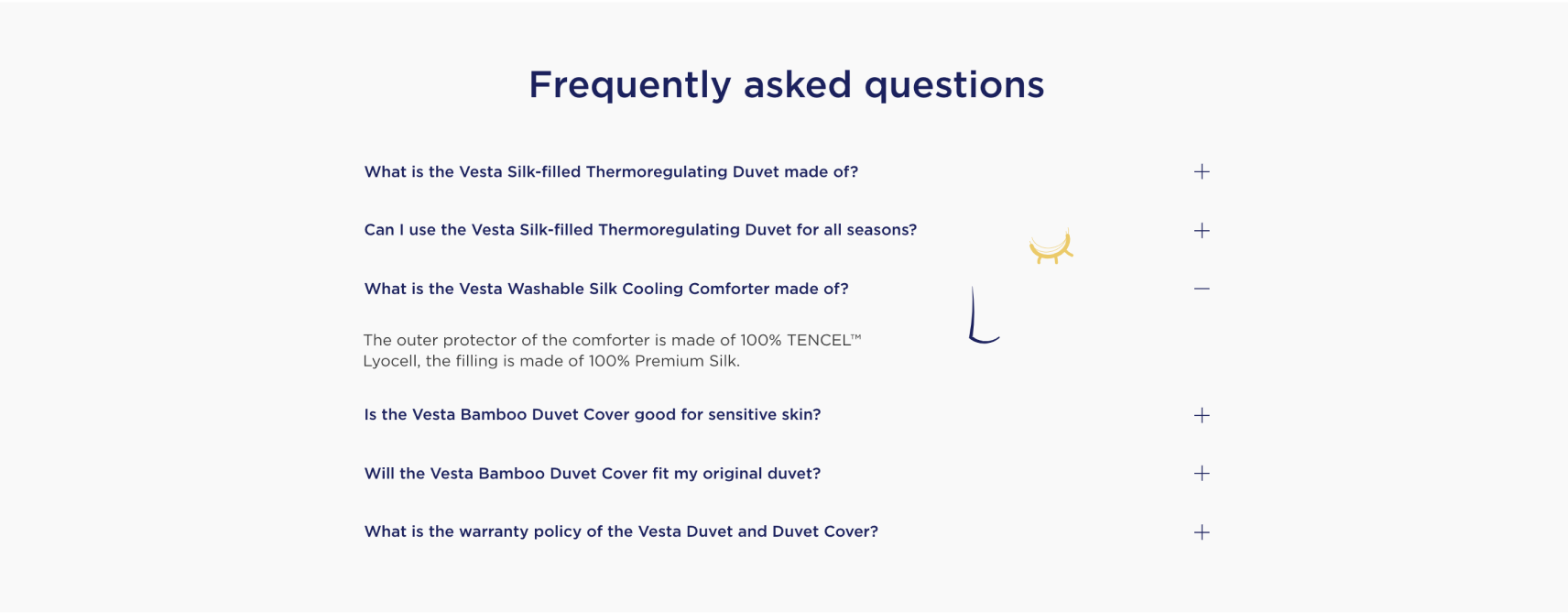 Frequently asked questions

What is the Vesta Silk-filled Thermoregulating Duvet made of? +

Can I use the Vesta Silk-filled Thermoregulating Duvet for all seasons? +

What is the Vesta Washable Silk Cooling Comforter made of? —

The outer protector of the comforter is made of 100% TENCEL™ Lyocell, the filling is made of 100% Premium Silk.

Is the Vesta Bamboo Duvet Cover good for sensitive skin? +

Will the Vesta Bamboo Duvet Cover fit my original duvet? +

What is the warranty policy of the Vesta Duvet and Duvet Cover? +